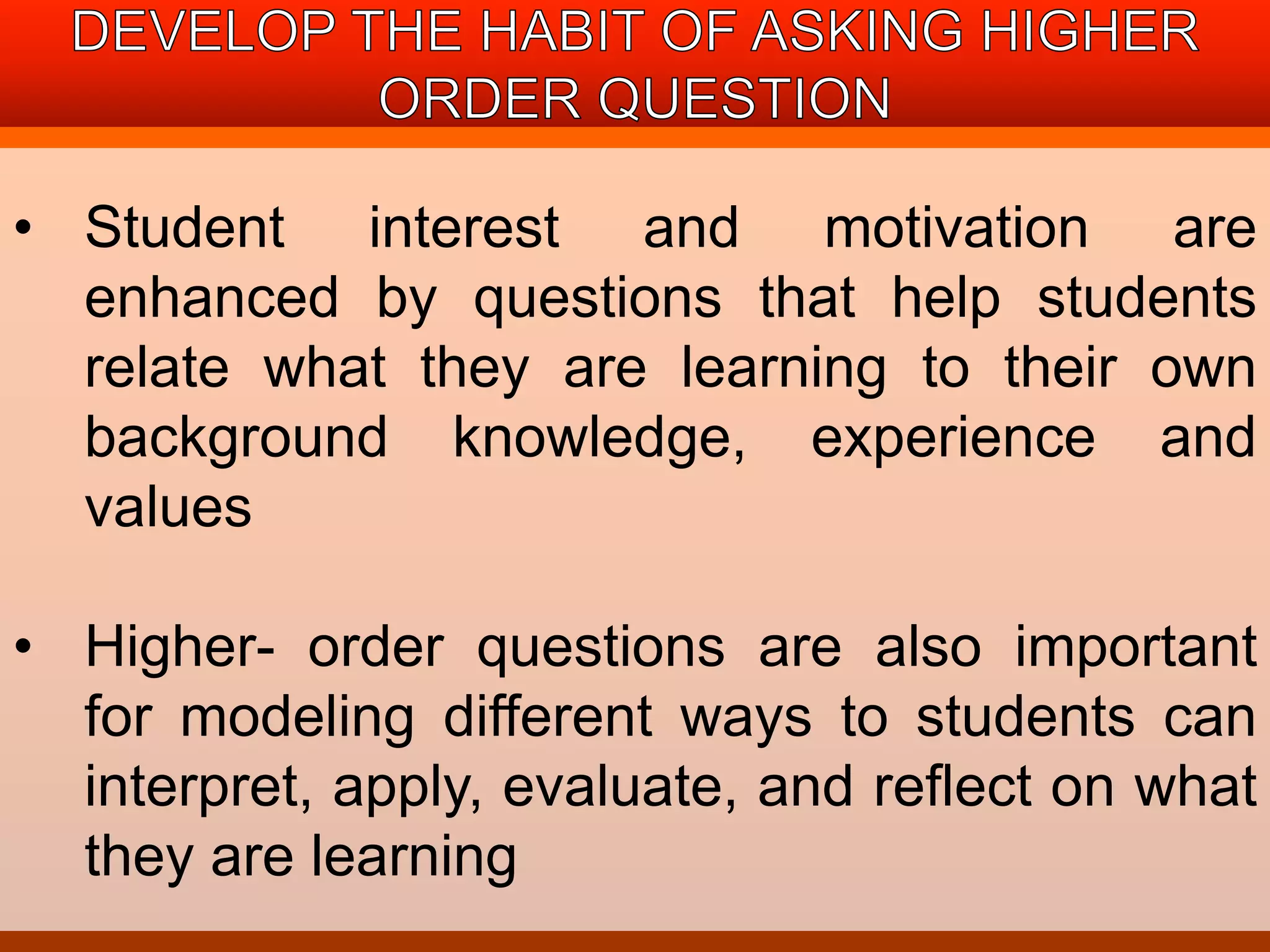 DEVELOP THE HABIT OF ASKING HIGHER ORDER QUESTION

• Student interest and motivation are enhanced by questions that help students relate what they are learning to their own background knowledge, experience and values

• Higher- order questions are also important for modeling different ways to students can interpret, apply, evaluate, and reflect on what they are learning